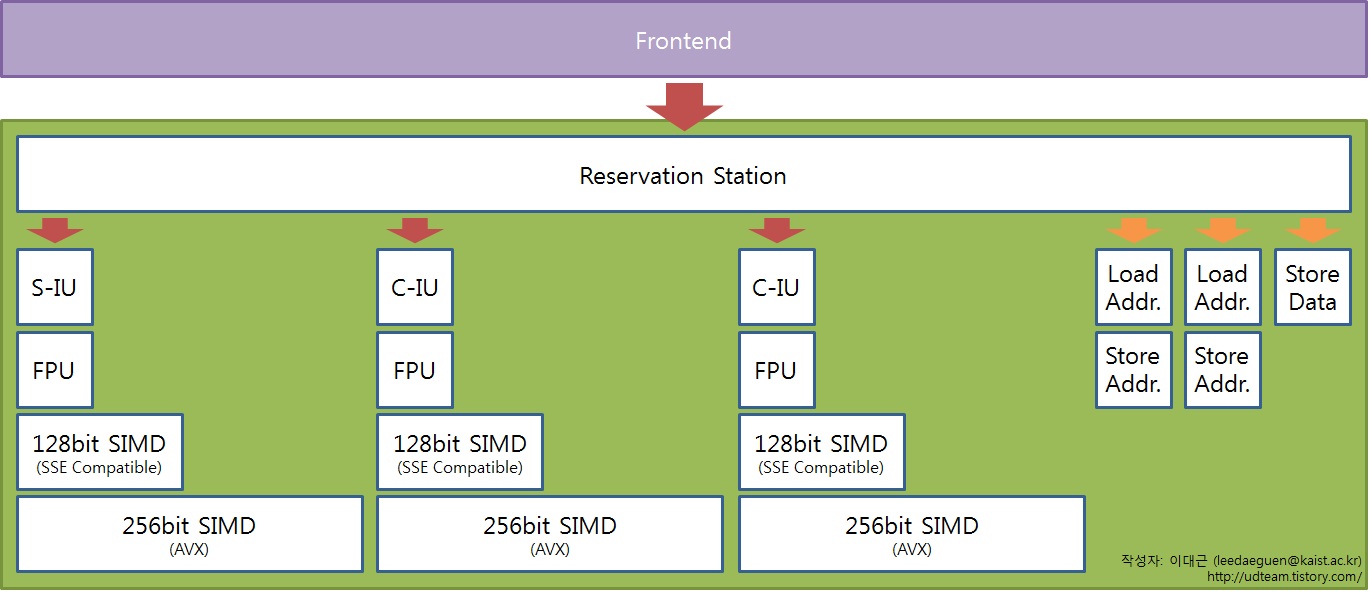 Frontend

Reservation Station

S-IU

FPU

128bit SIMD
(SSE Compatible)

256bit SIMD
(AVX)

C-IU

FPU

128bit SIMD
(SSE Compatible)

256bit SIMD
(AVX)

C-IU

FPU

128bit SIMD
(SSE Compatible)

256bit SIMD
(AVX)

Load Addr.

Store Addr.

Load Addr.

Store Addr.

Store Data

작성자: 이대근 (leedaeguen@kaist.ac.kr)
http://udteam.tistory.com/